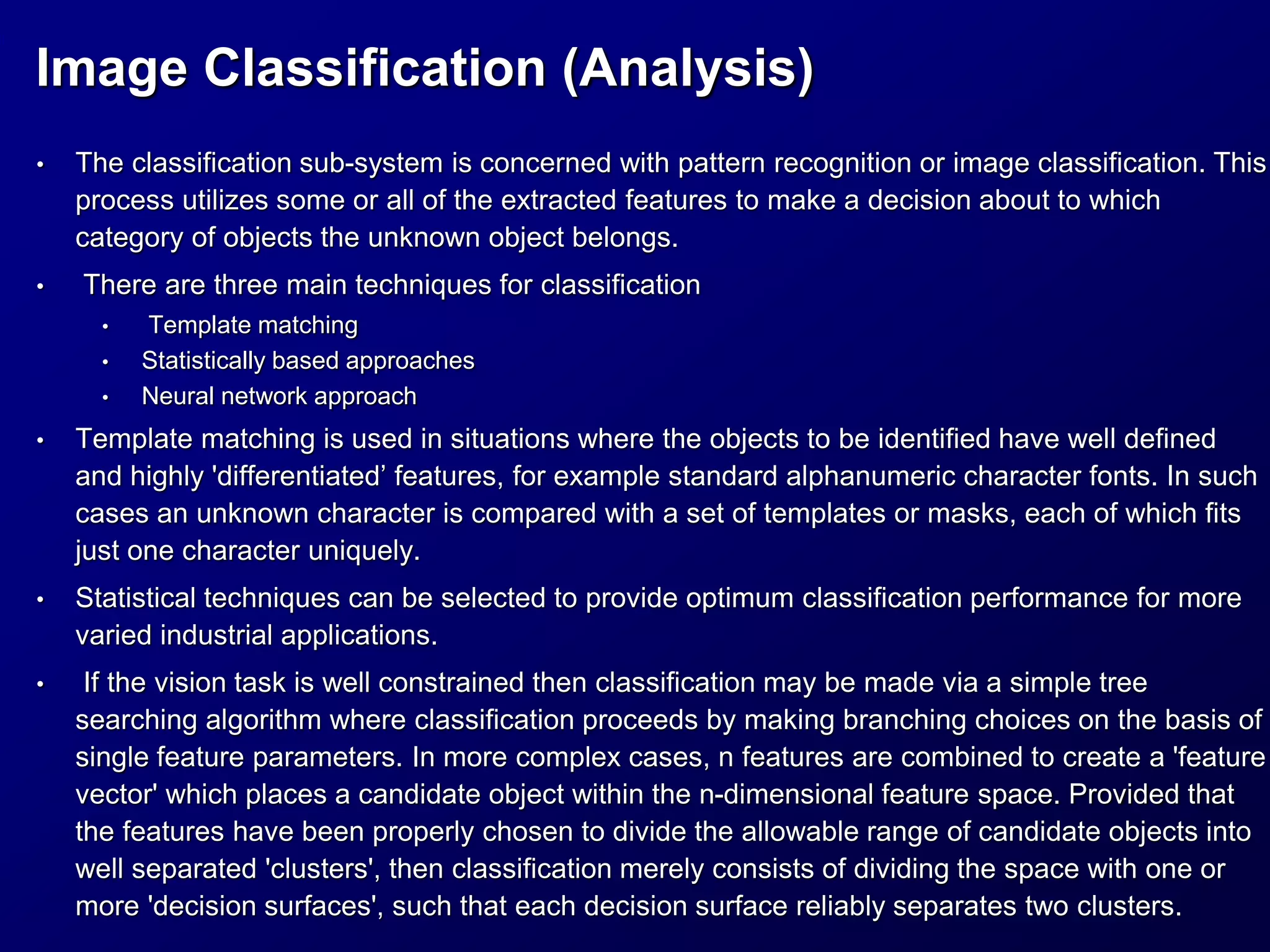 Image Classification (Analysis)

• The classification sub-system is concerned with pattern recognition or image classification. This process utilizes some or all of the extracted features to make a decision about to which category of objects the unknown object belongs.

• There are three main techniques for classification
  • Template matching
  • Statistically based approaches
  • Neural network approach

• Template matching is used in situations where the objects to be identified have well defined and highly 'differentiated’ features, for example standard alphanumeric character fonts. In such cases an unknown character is compared with a set of templates or masks, each of which fits just one character uniquely.

• Statistical techniques can be selected to provide optimum classification performance for more varied industrial applications.

• If the vision task is well constrained then classification may be made via a simple tree searching algorithm where classification proceeds by making branching choices on the basis of single feature parameters. In more complex cases, n features are combined to create a 'feature vector' which places a candidate object within the n-dimensional feature space. Provided that the features have been properly chosen to divide the allowable range of candidate objects into well separated 'clusters', then classification merely consists of dividing the space with one or more 'decision surfaces', such that each decision surface reliably separates two clusters.